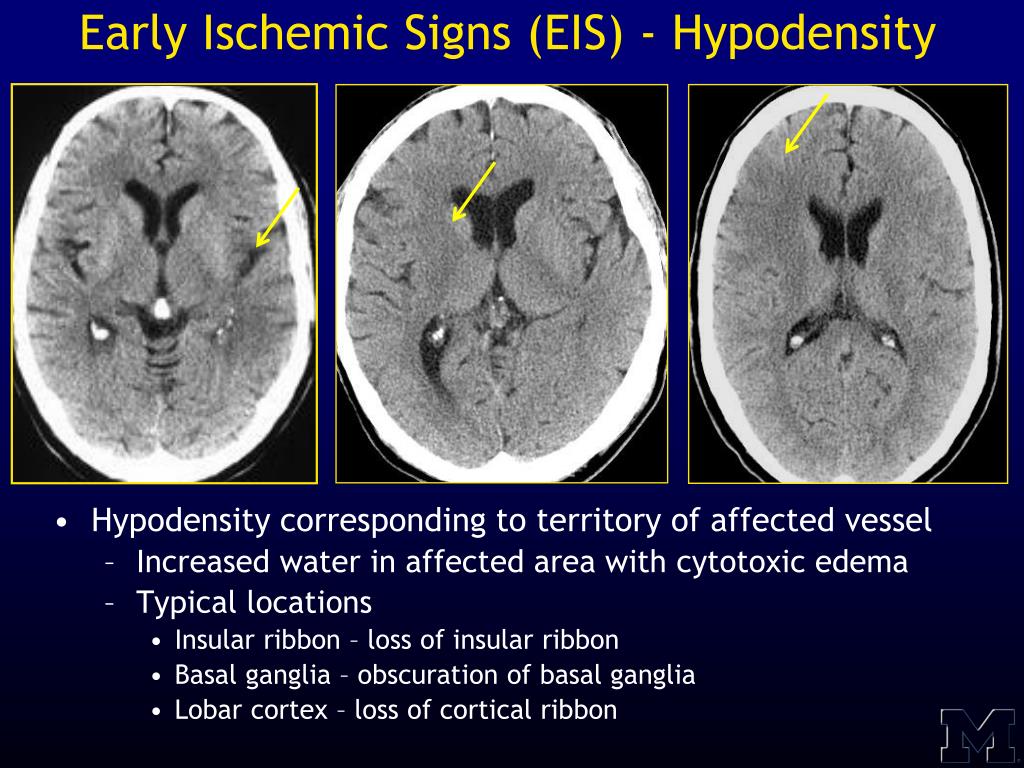 Early Ischemic Signs (EIS) - Hypodensity

• Hypodensity corresponding to territory of affected vessel
– Increased water in affected area with cytotoxic edema
– Typical locations
• Insular ribbon – loss of insular ribbon
• Basal ganglia – obscuration of basal ganglia
• Lobar cortex – loss of cortical ribbon

M